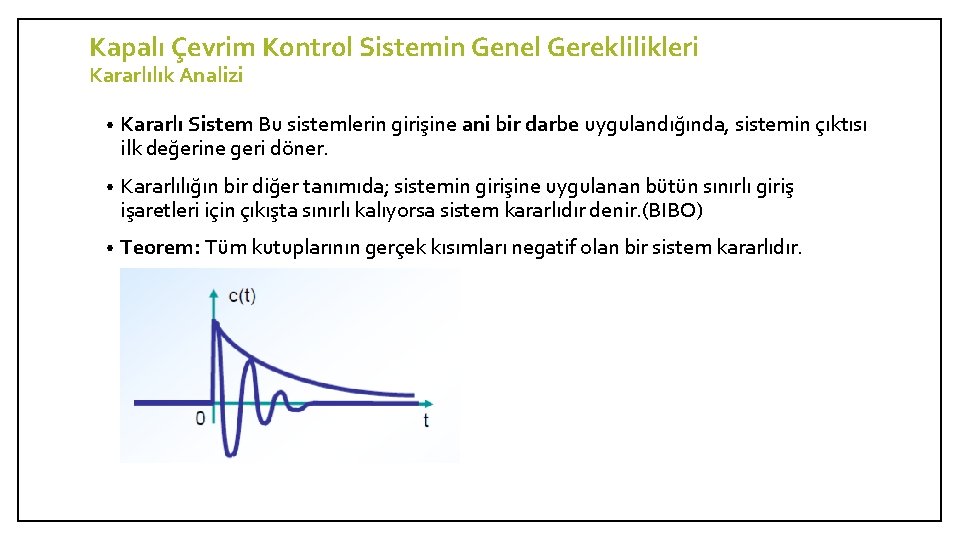 Kapalı Çevrim Kontrol Sistemin Genel Gereklilikleri
Kararlılık Analizi

• Kararlı Sistem Bu sistemlerin girişine ani bir darbe uygulandığında, sistemin çıktısı ilk değerine geri döner.

• Kararlılığın bir diğer tanımıda; sistemin girişine uygulanan bütün sınırlı giriş işaretleri için çıkışta sınırlı kalıyorsa sistem kararlıdır denir.(BIBO)

• Teorem: Tüm kutuplarının gerçek kısımları negatif olan bir sistem kararlıdır.

c(t)
0
t